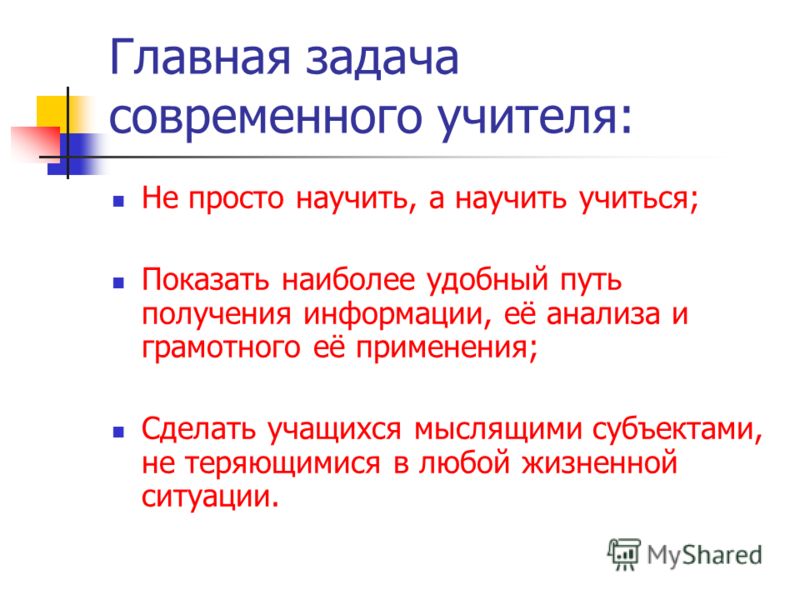 Главная задача современного учителя:

- Не просто научить, а научить учиться;

- Показать наиболее удобный путь получения информации, её анализа и грамотного её применения;

- Сделать учащихся мыслящими субъектами, не теряющимися в любой жизненной ситуации.

MyShared